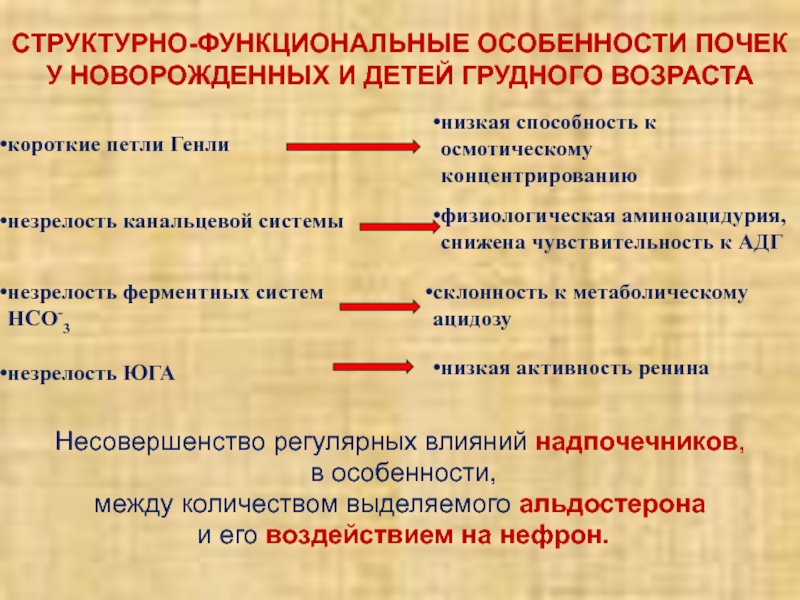 СТРУКТУРНО-ФУНКЦИОНАЛЬНЫЕ ОСОБЕННОСТИ ПОЧЕК У НОВОРОЖДЕННЫХ И ДЕТЕЙ ГРУДНОГО ВОЗРАСТА

•короткие петли Генли

•низкая способность к осмотическому концентрированию

•незрелость канальцевой системы

•физиологическая аминоацидурия, снижена чувствительность к АДГ

•незрелость ферментных систем $HCO^-_3$

•склонность к метаболическому ацидозу

•незрелость ЮГА

•низкая активность ренина

Несовершенство регулярных влияний надпочечников, в особенности, между количеством выделяемого альдостерона и его воздействием на нефрон.